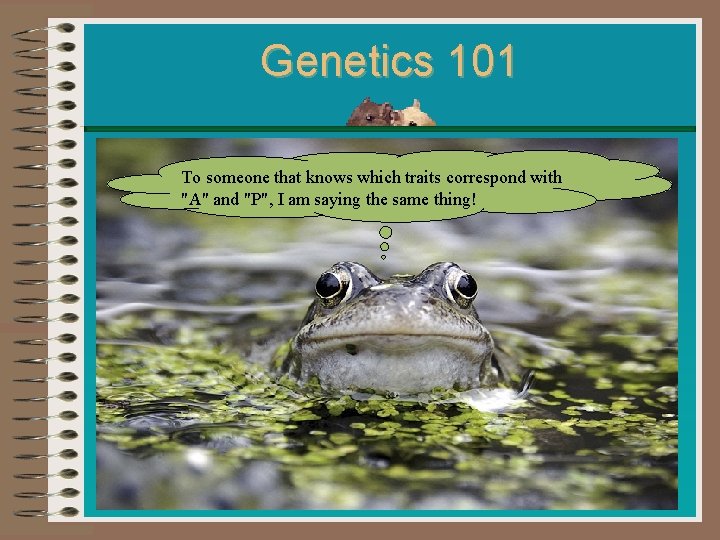 Genetics 101

To someone that knows which traits correspond with "A" and "P", I am saying the same thing!